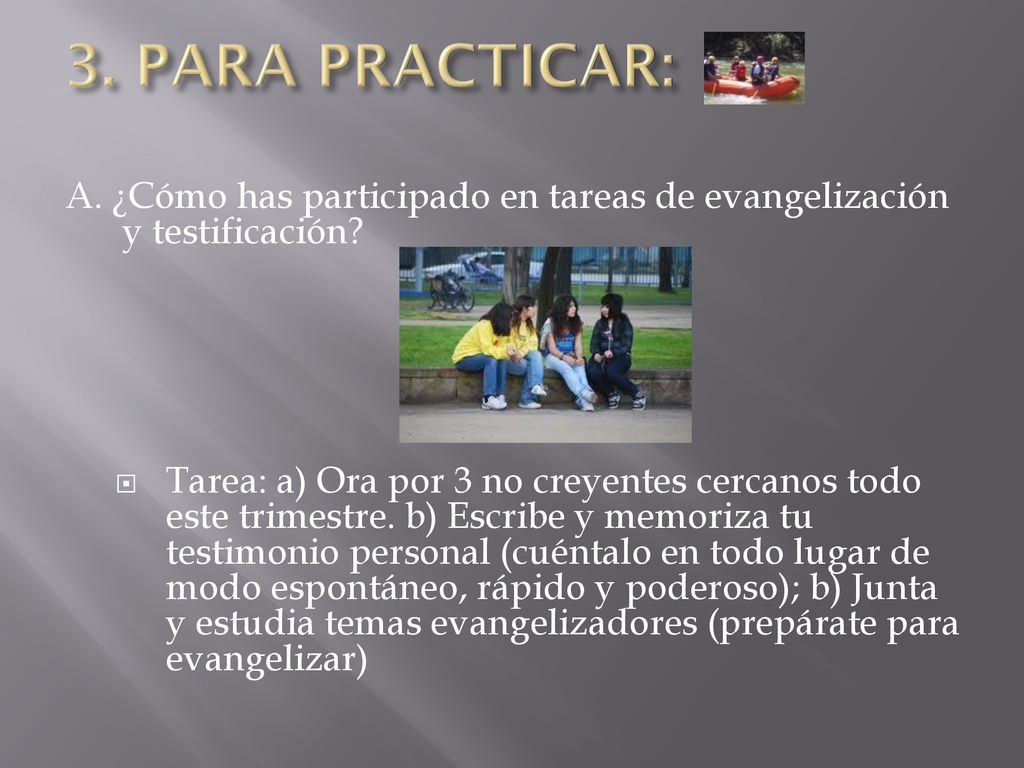 3. PARA PRACTICAR:

A. ¿Cómo has participado en tareas de evangelización y testificación?

Tarea: a) Ora por 3 no creyentes cercanos todo este trimestre. b) Escribe y memoriza tu testimonio personal (cuéntalo en todo lugar de modo espontáneo, rápido y poderoso); b) Junta y estudia temas evangelizadores (prepárate para evangelizar)